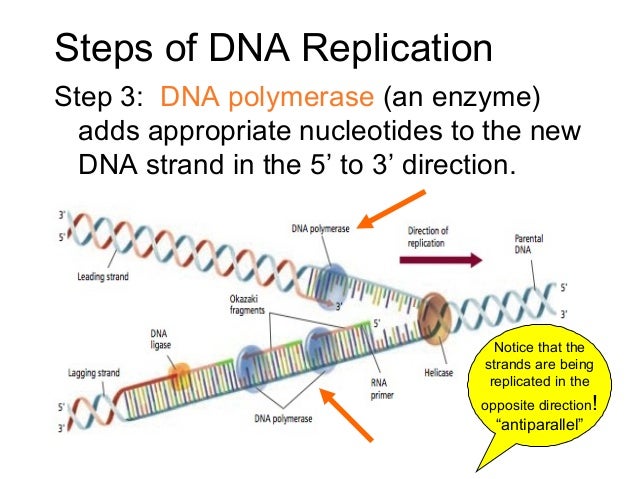 Steps of DNA Replication

Step 3: DNA polymerase (an enzyme) adds appropriate nucleotides to the new DNA strand in the 5' to 3' direction.

3'
5'
Leading strand
DNA polymerase
Direction of replication
Parental DNA
5'
3'
3'
Okazaki fragments
5'
DNA ligase
Lagging strand
RNA primer
Helicase
5'
3'
DNA polymerase

Notice that the strands are being replicated in the opposite direction! "antiparallel"